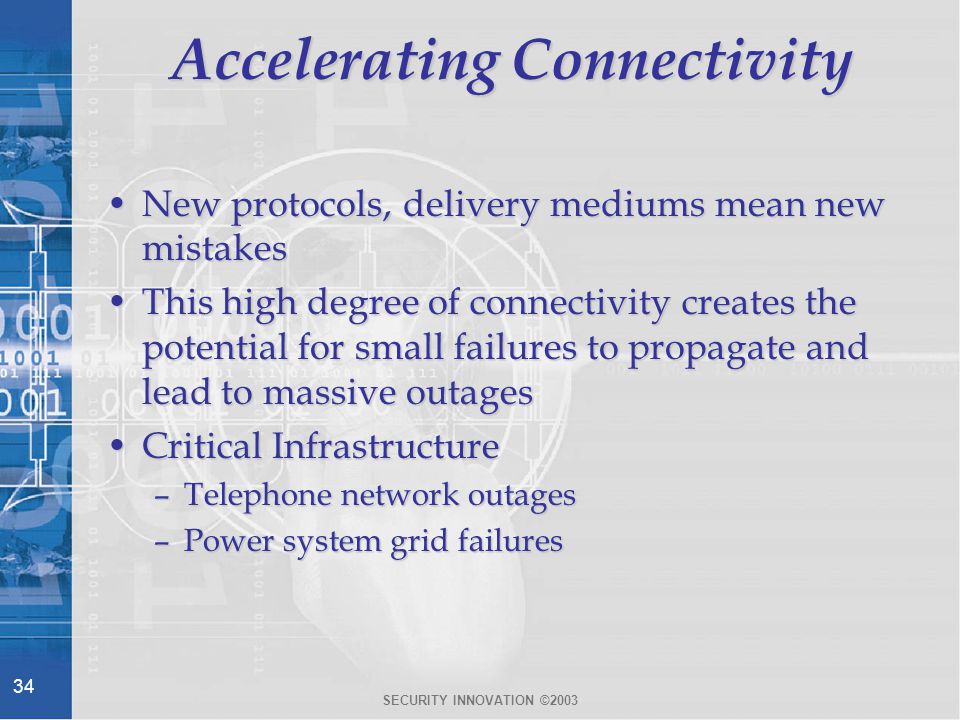 Accelerating Connectivity

• New protocols, delivery mediums mean new mistakes
• This high degree of connectivity creates the potential for small failures to propagate and lead to massive outages
• Critical Infrastructure
– Telephone network outages
– Power system grid failures

34

SECURITY INNOVATION ©2003